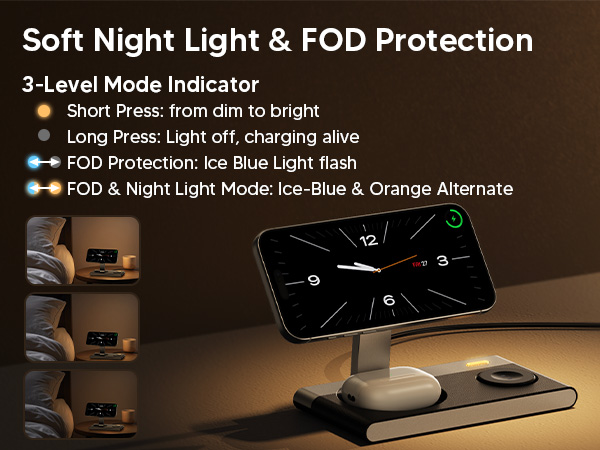 Soft Night Light & FOD Protection

3-Level Mode Indicator

Short Press: from dim to bright

Long Press: Light off, charging alive

FOD Protection: Ice Blue Light flash

FOD & Night Light Mode: Ice-Blue & Orange Alternate

12
3
6
9
FRI 27